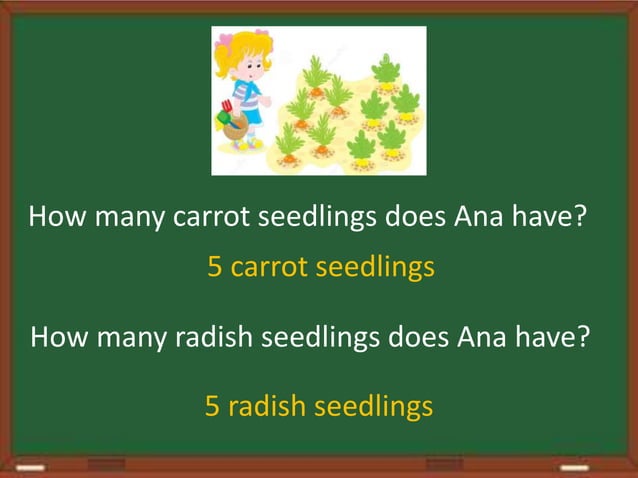 How many carrot seedlings does Ana have?

5 carrot seedlings

How many radish seedlings does Ana have?

5 radish seedlings